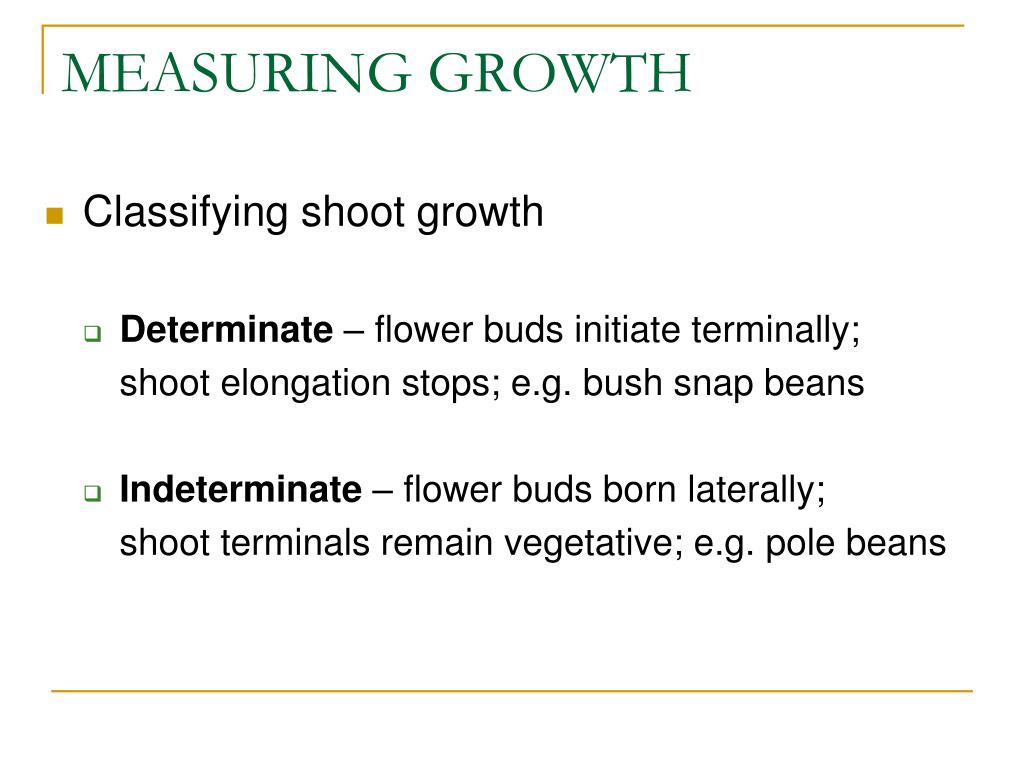 MEASURING GROWTH

Classifying shoot growth

Determinate – flower buds initiate terminally; shoot elongation stops; e.g. bush snap beans

Indeterminate – flower buds born laterally; shoot terminals remain vegetative; e.g. pole beans